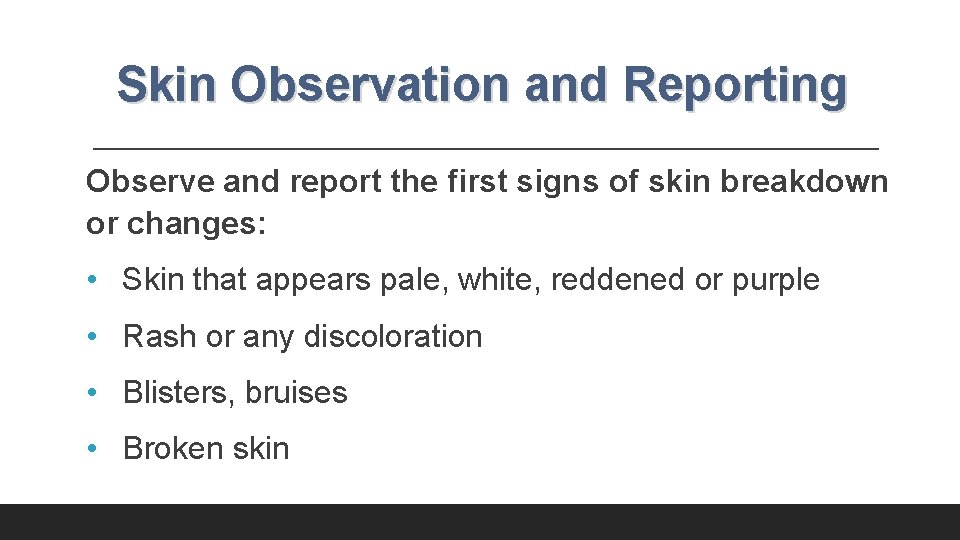 Skin Observation and Reporting

Observe and report the first signs of skin breakdown or changes:

• Skin that appears pale, white, reddened or purple
• Rash or any discoloration
• Blisters, bruises
• Broken skin